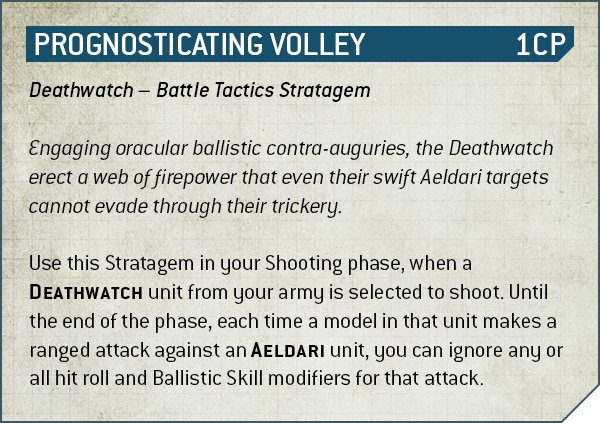 PROGNOSTICATING VOLLEY 1CP

Deathwatch – Battle Tactics Stratagem

Engaging oracular ballistic contra-auguries, the Deathwatch erect a web of firepower that even their swift Aeldari targets cannot evade through their trickery.

Use this Stratagem in your Shooting phase, when a DEATHWATCH unit from your army is selected to shoot. Until the end of the phase, each time a model in that unit makes a ranged attack against an AELDARI unit, you can ignore any or all hit roll and Ballistic Skill modifiers for that attack.